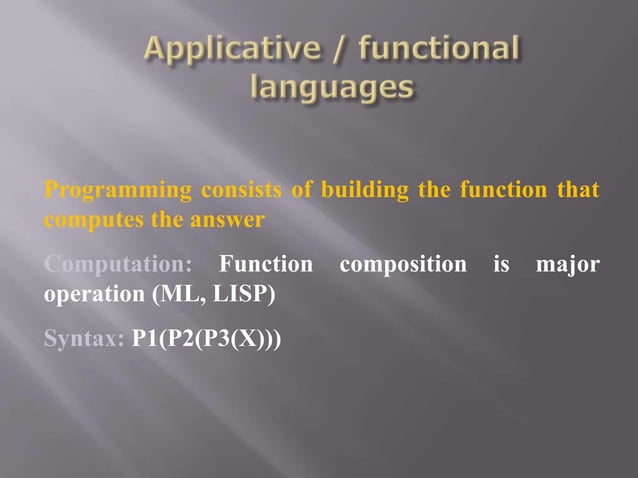 Applicative / functional languages

Programming consists of building the function that computes the answer

Computation: Function composition is major operation (ML, LISP)

Syntax: P1(P2(P3(X)))